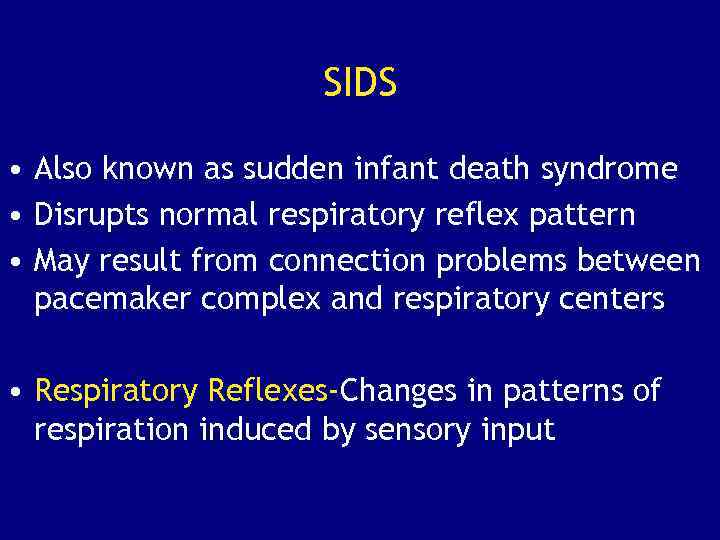 SIDS

• Also known as sudden infant death syndrome
• Disrupts normal respiratory reflex pattern
• May result from connection problems between pacemaker complex and respiratory centers

• Respiratory Reflexes-Changes in patterns of respiration induced by sensory input